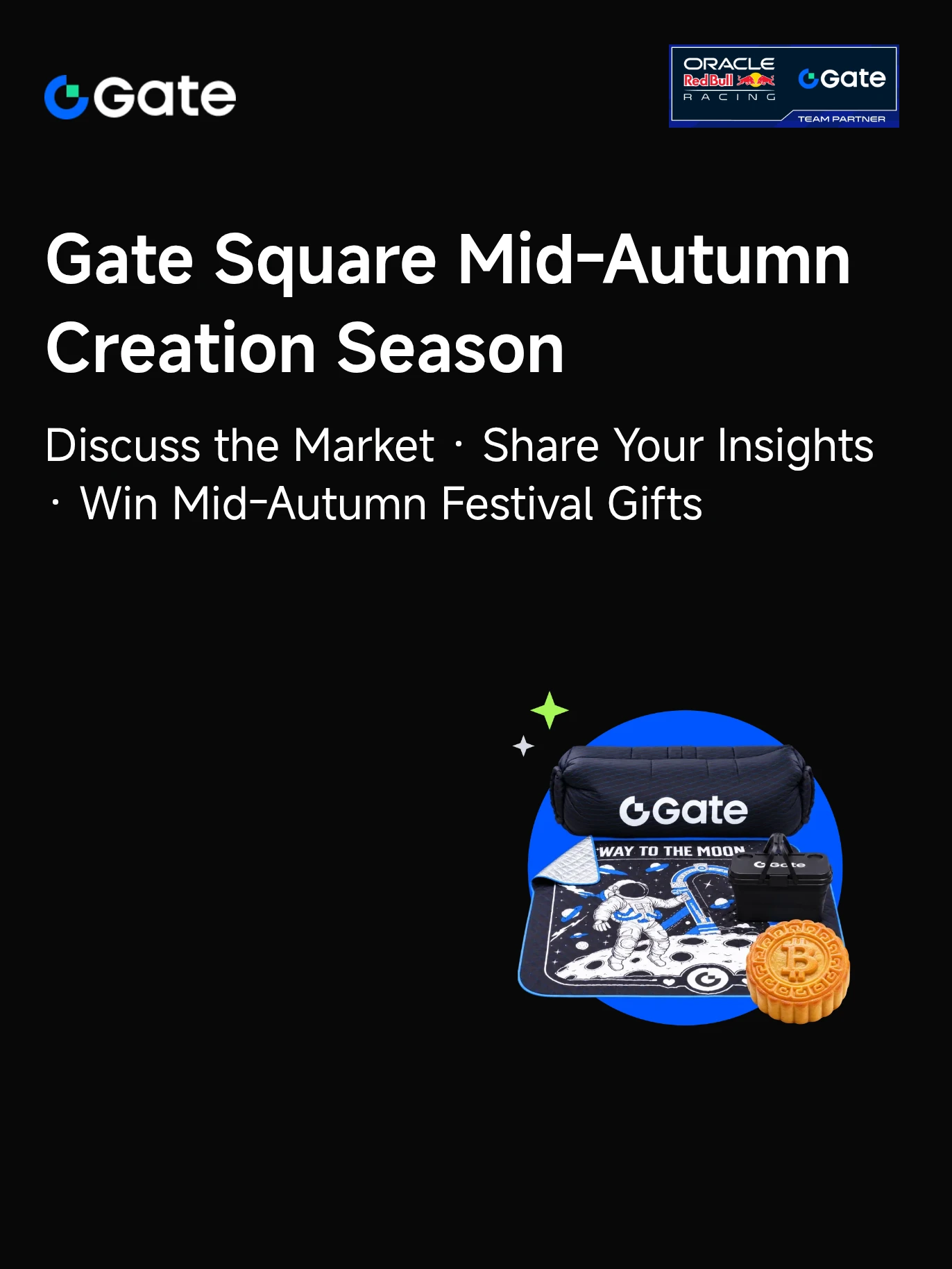 Gate

ORACLE Red Bull RACING
Gate
TEAM PARTNER

Gate Square Mid-Autumn Creation Season

Discuss the Market · Share Your Insights · Win Mid-Autumn Festival Gifts

Gate
WAY TO THE MOON
Gate